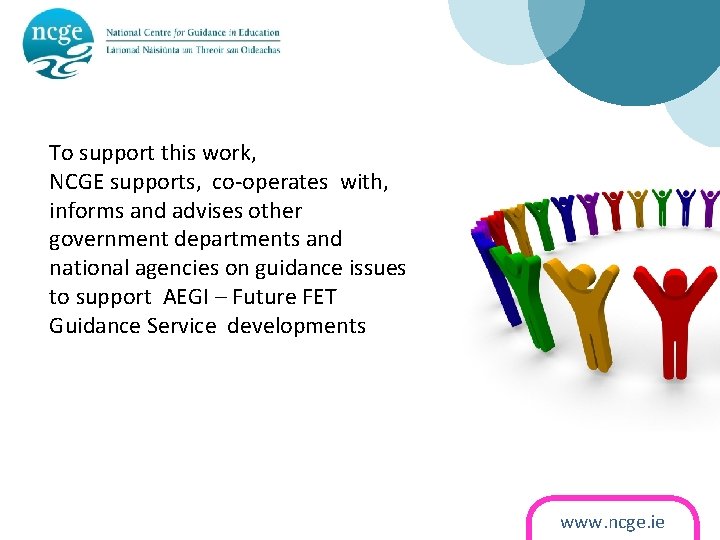 ncge
National Centre for Guidance in Education
Lárionad Náisiúnta um Threoir san Oideachas

To support this work,
NCGE supports, co-operates with, informs and advises other government departments and national agencies on guidance issues to support AEGI – Future FET Guidance Service developments

www.ncge.ie